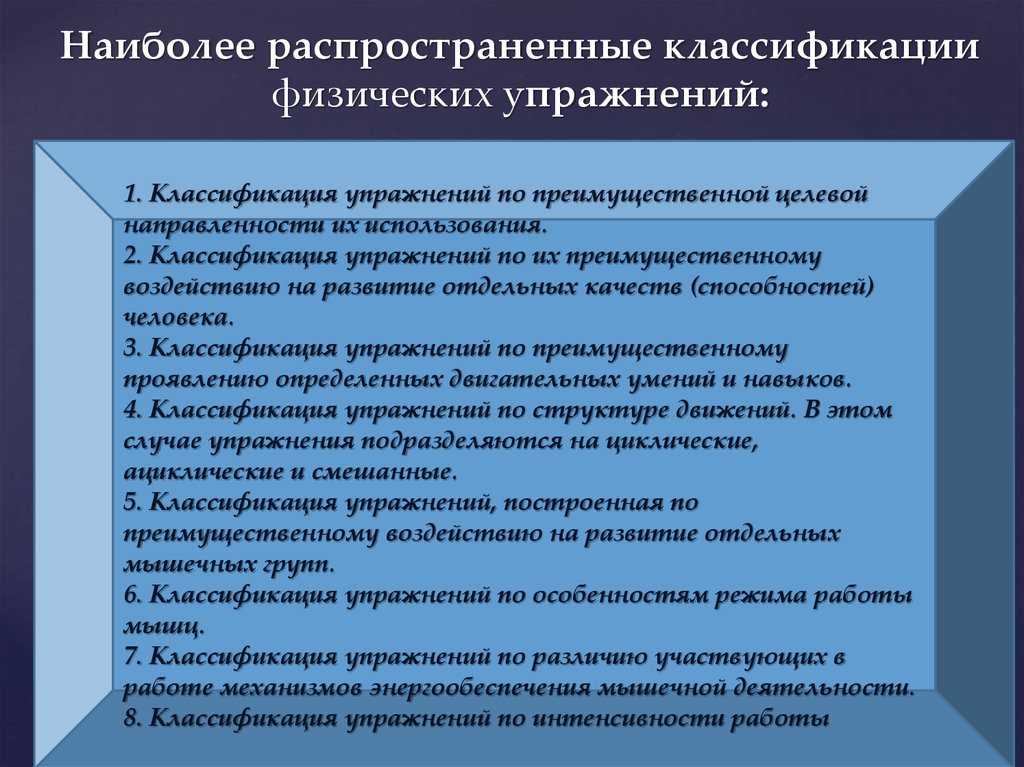 Наиболее распространенные классификации физических упражнений:

1. Классификация упражнений по преимущественной целевой направленности их использования.
2. Классификация упражнений по их преимущественному воздействию на развитие отдельных качеств (способностей) человека.
3. Классификация упражнений по преимущественному проявлению определенных двигательных умений и навыков.
4. Классификация упражнений по структуре движений. В этом случае упражнения подразделяются на циклические, ациклические и смешанные.
5. Классификация упражнений, построенная по преимущественному воздействию на развитие отдельных мышечных групп.
6. Классификация упражнений по особенностям режима работы мышц.
7. Классификация упражнений по различию участвующих в работе механизмов энергообеспечения мышечной деятельности.
8. Классификация упражнений по интенсивности работы